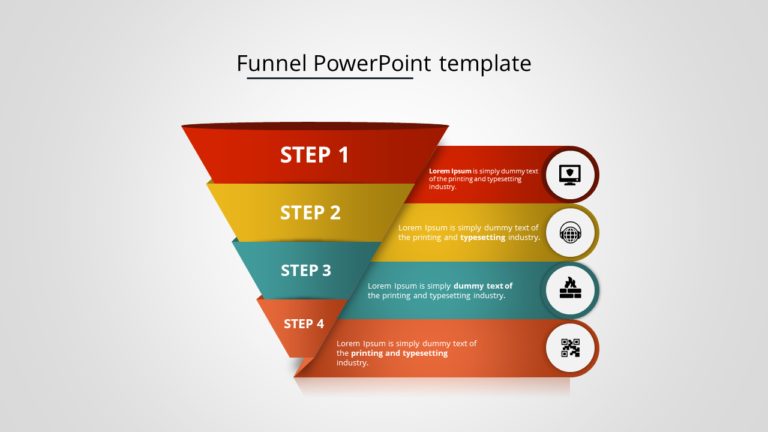 Funnel PowerPoint template

STEP 1

Lorem Ipsum is simply dummy text of the printing and typesetting industry.

STEP 2

Lorem Ipsum is simply dummy text of the printing and typesetting industry.

STEP 3

Lorem Ipsum is simply dummy text of the printing and typesetting industry.

STEP 4

Lorem Ipsum is simply dummy text of the printing and typesetting industry.